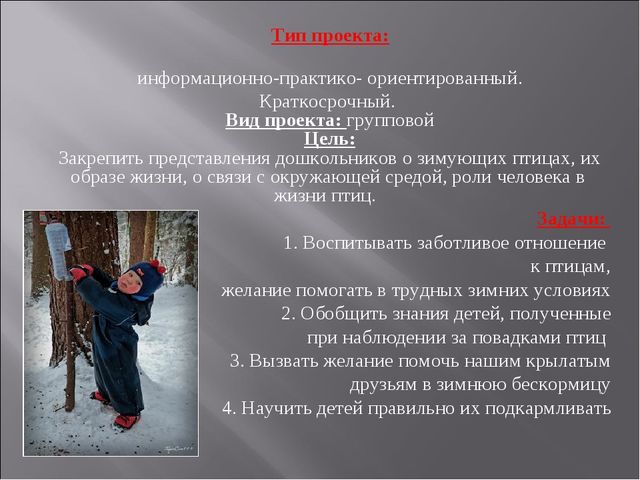 Тип проекта:

информационно-практико- ориентированный.

Краткосрочный.
Вид проекта: групповой
Цель:
Закрепить представления дошкольников о зимующих птицах, их образе жизни, о связи с окружающей средой, роли человека в жизни птиц.

Задачи:
1. Воспитывать заботливое отношение к птицам, желание помогать в трудных зимних условиях
2. Обобщить знания детей, полученные при наблюдении за повадками птиц
3. Вызвать желание помочь нашим крылатым друзьям в зимнюю бескормицу
4. Научить детей правильно их подкармливать